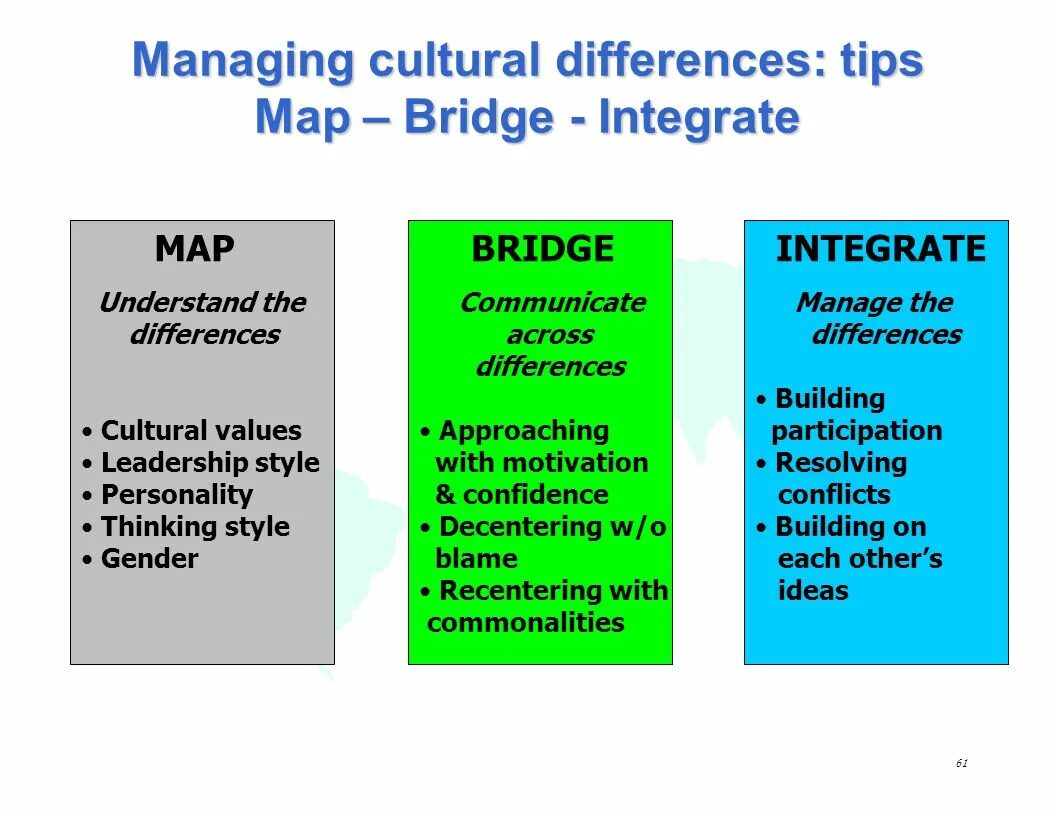 Managing cultural differences: tips
Map – Bridge - Integrate

MAP

Understand the differences

• Cultural values
• Leadership style
• Personality
• Thinking style
• Gender

BRIDGE

Communicate across differences

• Approaching with motivation & confidence
• Decentering w/o blame
• Recentering with commonalities

INTEGRATE

Manage the differences

• Building participation
• Resolving conflicts
• Building on each other's ideas

61